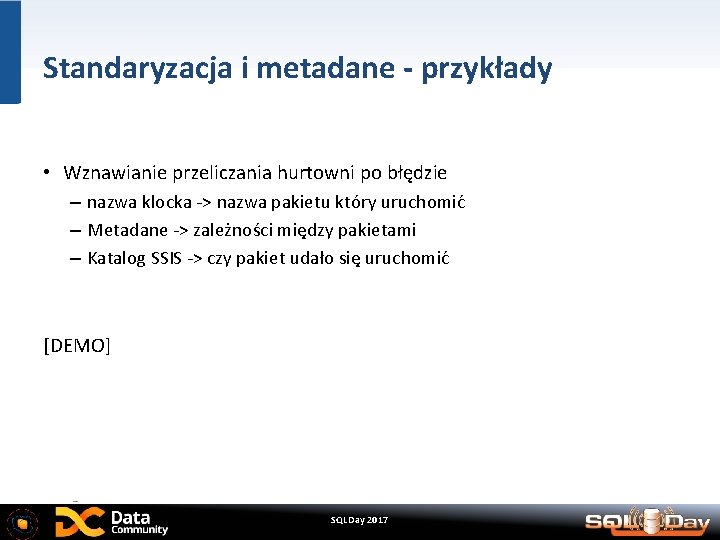 Standaryzacja i metadane - przykłady

• Wznawianie przeliczania hurtowni po błędzie
– nazwa klocka -> nazwa pakietu który uruchomić
– Metadane -> zależności między pakietami
– Katalog SSIS -> czy pakiet udało się uruchomić

[DEMO]

Data Community

SQLDay 2017

SQLDay